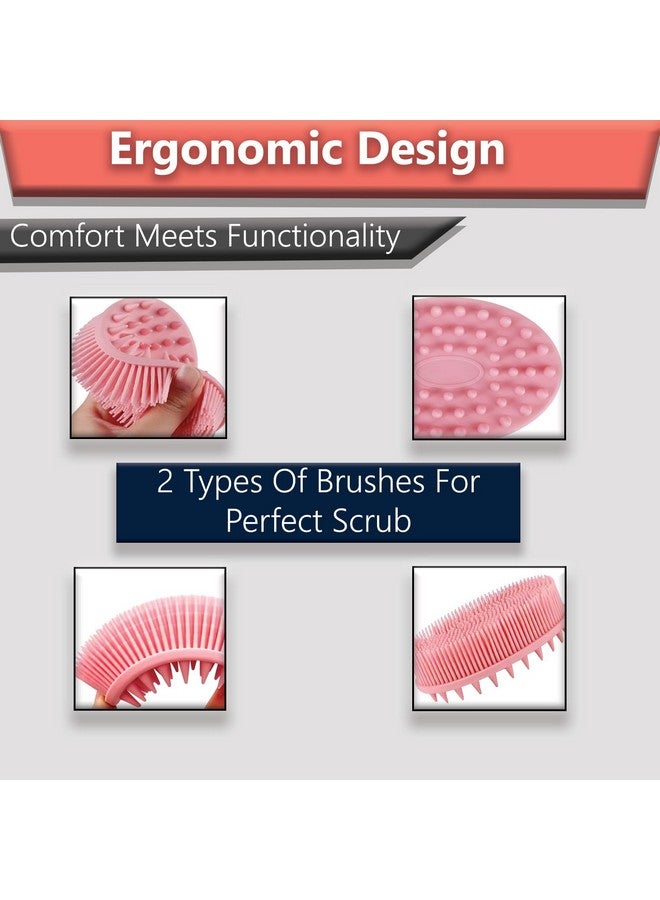 Ergonomic Design

Comfort Meets Functionality

2 Types Of Brushes For Perfect Scrub